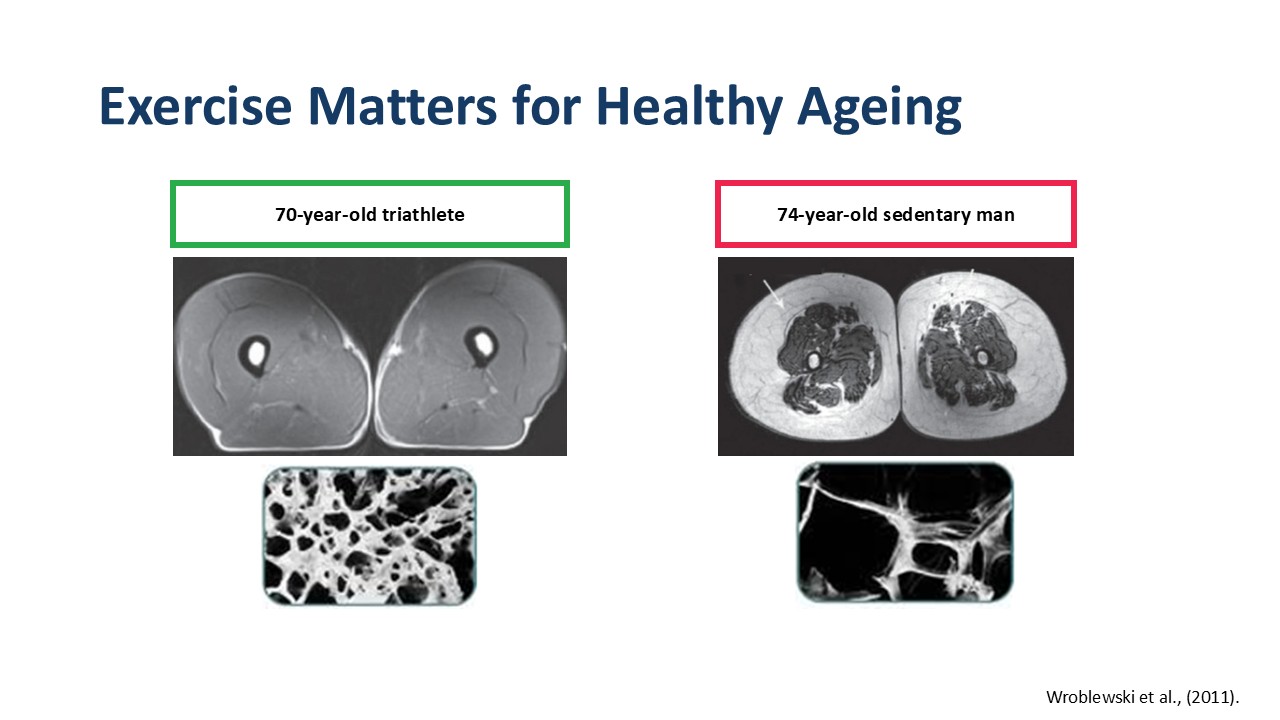 Exercise Matters for Healthy Ageing

70-year-old triathlete

74-year-old sedentary man

Wroblewski et al., (2011).